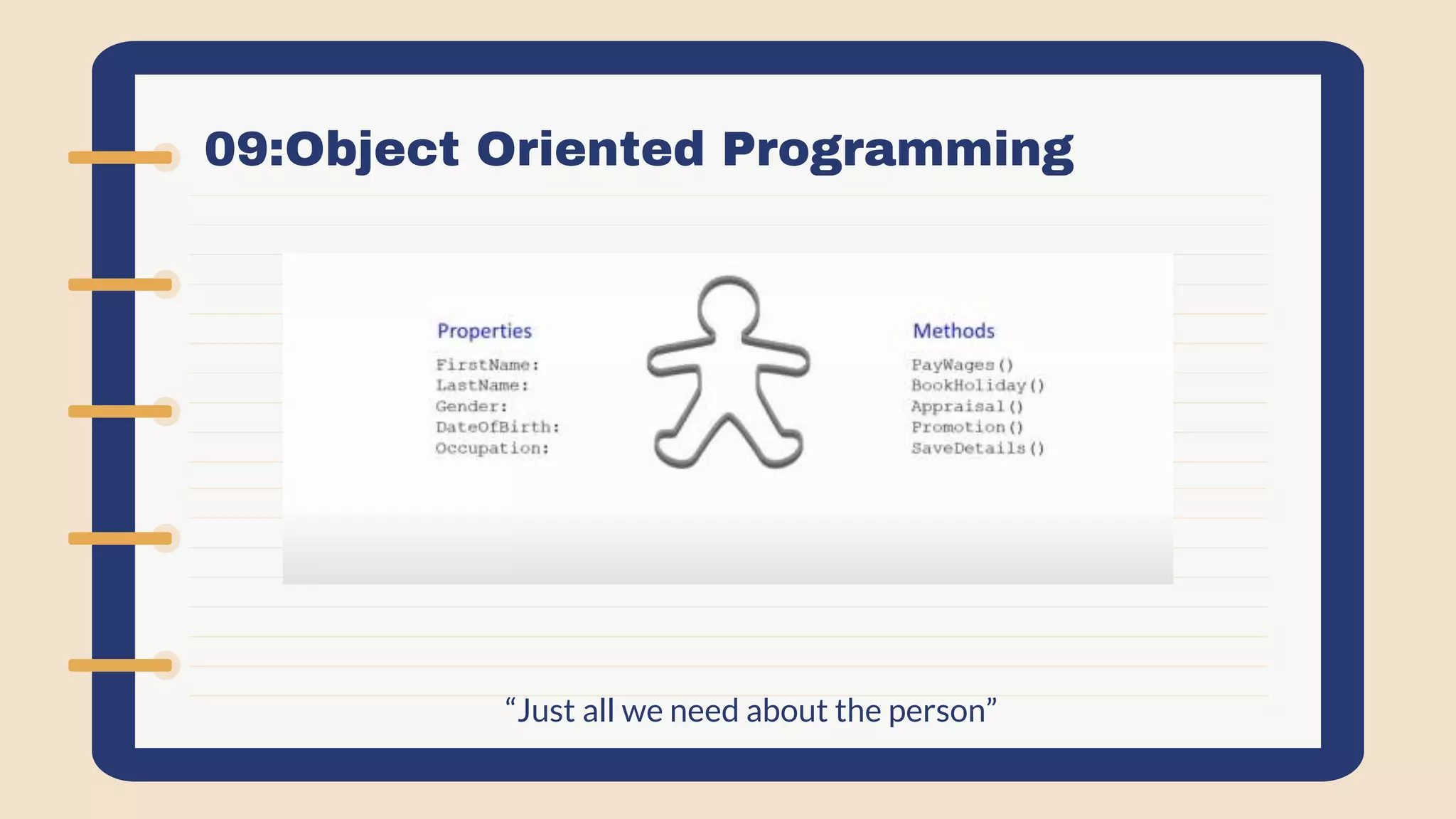 09:Object Oriented Programming

Properties
FirstName:
LastName:
Gender:
DateOfBirth:
Occupation:

Methods
PayWages()
BookHoliday()
Appraisal()
Promotion()
SaveDetails()

“Just all we need about the person”